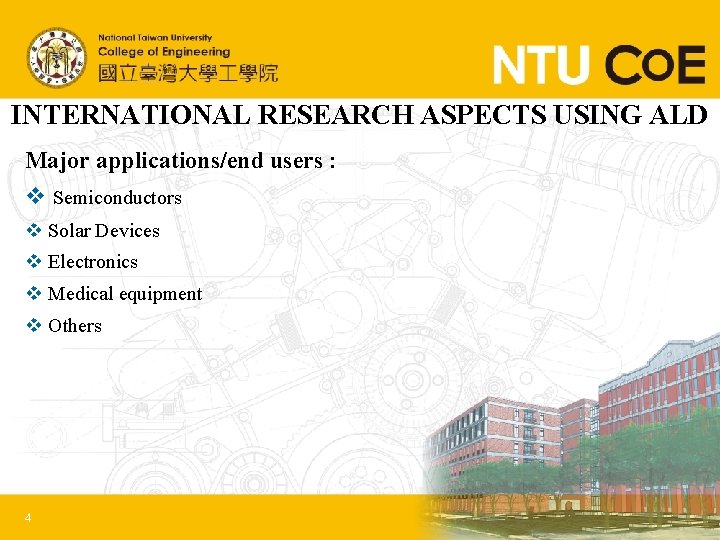 National Taiwan University
College of Engineering
國立臺灣大學工學院

NTU CoE

INTERNATIONAL RESEARCH ASPECTS USING ALD

Major applications/end users :

❖ Semiconductors
❖ Solar Devices
❖ Electronics
❖ Medical equipment
❖ Others

4